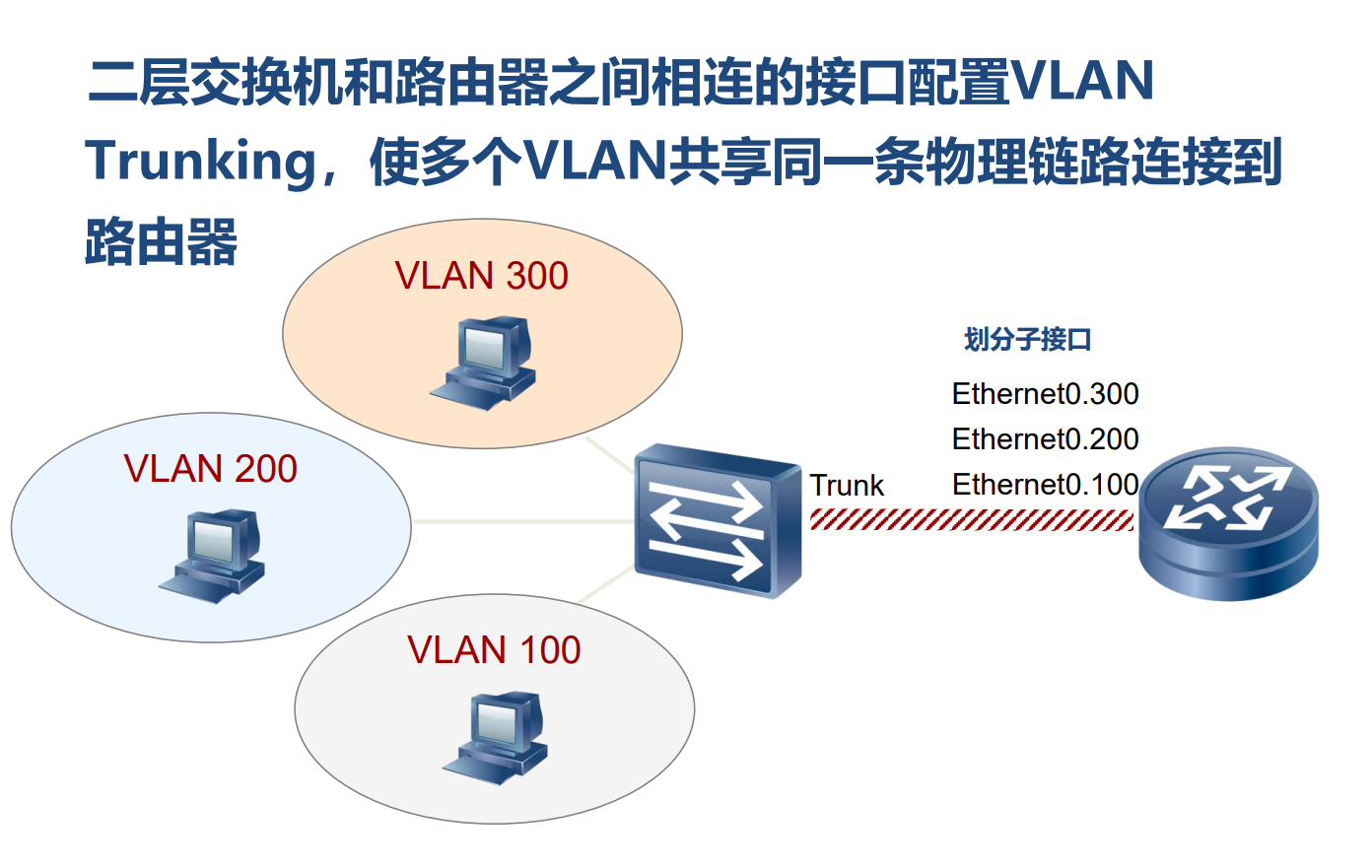 二层交换机和路由器之间相连的接口配置VLAN Trunking，使多个VLAN共享同一条物理链路连接到路由器

VLAN 300

VLAN 200

VLAN 100

Trunk

划分子接口

Ethernet0.300

Ethernet0.200

Ethernet0.100